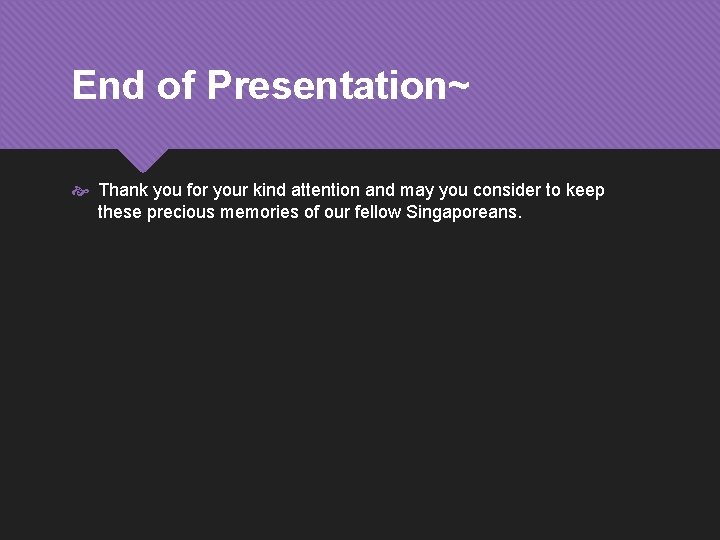 End of Presentation~

Thank you for your kind attention and may you consider to keep these precious memories of our fellow Singaporeans.